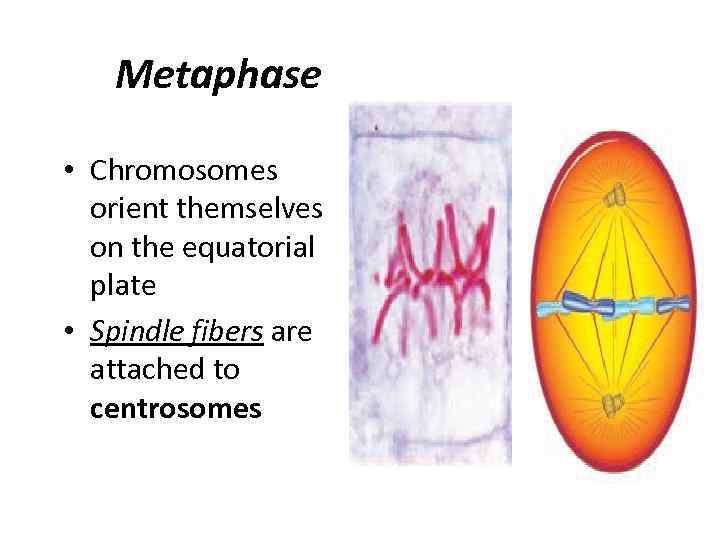 Metaphase

• Chromosomes orient themselves on the equatorial plate

• Spindle fibers are attached to centrosomes